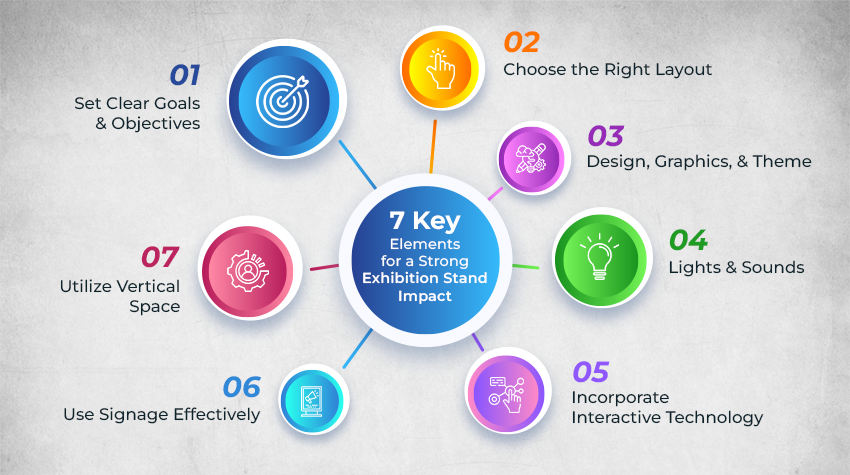 7 Key Elements for a Strong Exhibition Stand Impact

01
Set Clear Goals & Objectives

02
Choose the Right Layout

03
Design, Graphics, & Theme

04
Lights & Sounds

05
Incorporate Interactive Technology

06
Use Signage Effectively

07
Utilize Vertical Space